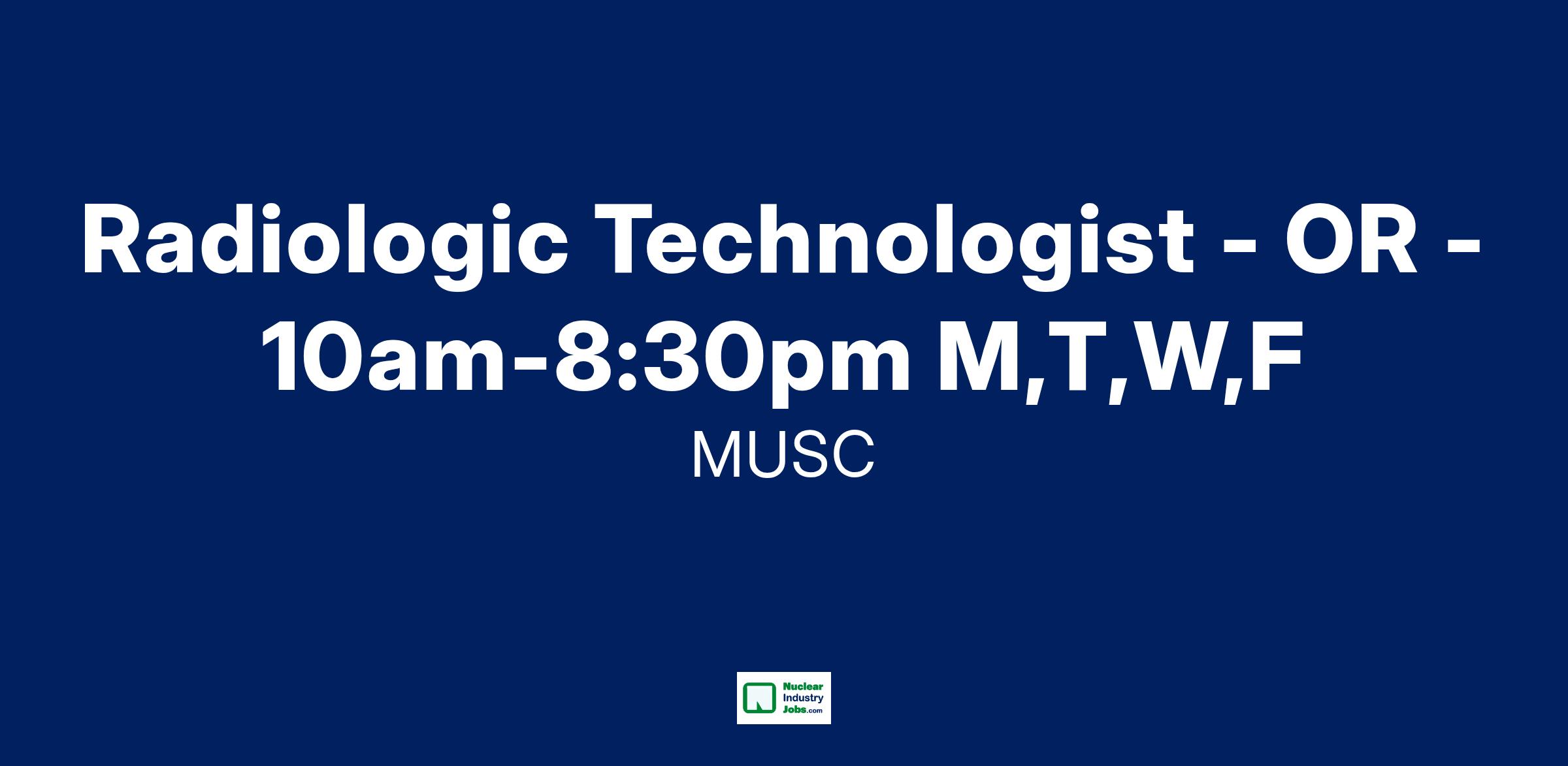 Radiologic Technologist - OR - 10am-8:30pm M,T,W,F

MUSC

Nuclear Industry Jobs.com